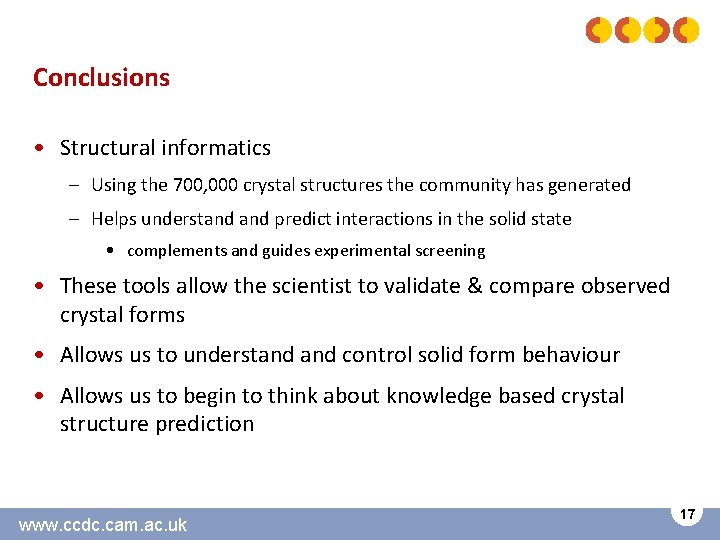 Conclusions

• Structural informatics
– Using the 700,000 crystal structures the community has generated
– Helps understand and predict interactions in the solid state
• complements and guides experimental screening

• These tools allow the scientist to validate & compare observed crystal forms

• Allows us to understand and control solid form behaviour

• Allows us to begin to think about knowledge based crystal structure prediction

www.ccdc.cam.ac.uk

17